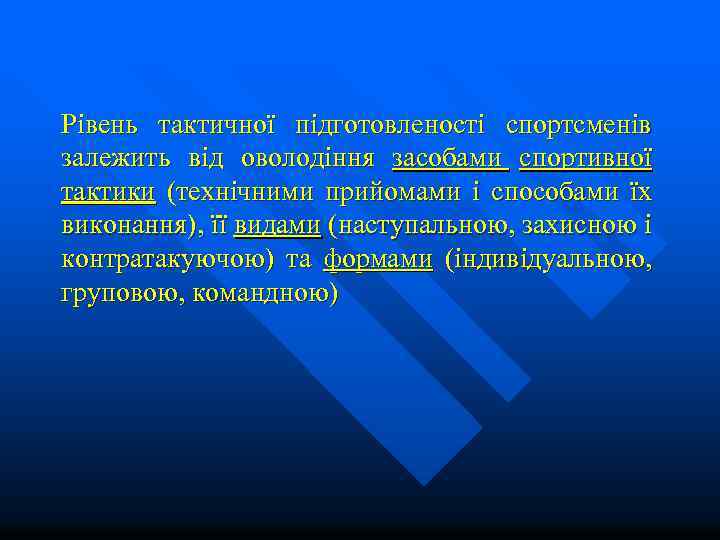 Рівень тактичної підготовленості спортсменів залежить від оволодіння засобами спортивної тактики (технічними прийомами і способами їх виконання), її видами (наступальною, захисною і контратакуючою) та формами (індивідуальною, груповою, командною)